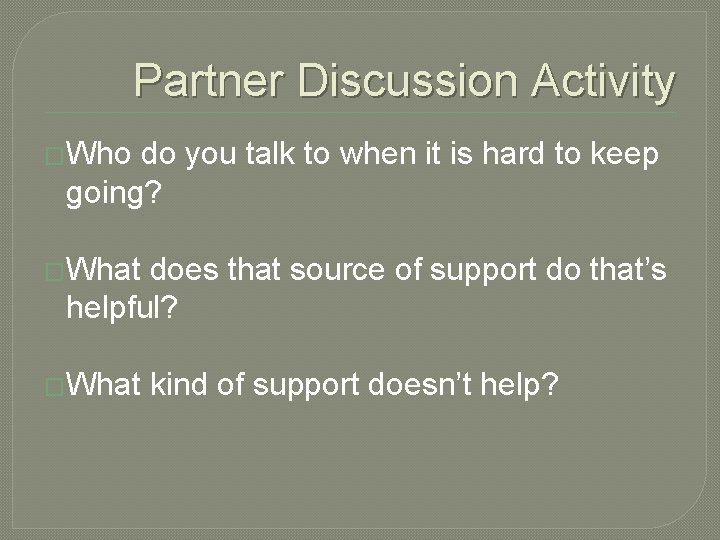 Partner Discussion Activity

Who do you talk to when it is hard to keep going?

What does that source of support do that's helpful?

What kind of support doesn't help?